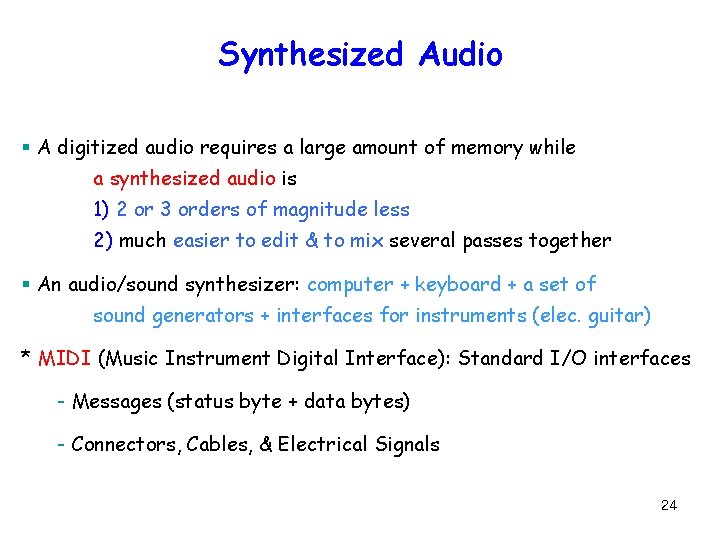 Synthesized Audio

▪ A digitized audio requires a large amount of memory while
a synthesized audio is
1) 2 or 3 orders of magnitude less
2) much easier to edit & to mix several passes together

▪ An audio/sound synthesizer: computer + keyboard + a set of sound generators + interfaces for instruments (elec. guitar)

* MIDI (Music Instrument Digital Interface): Standard I/O interfaces

- Messages (status byte + data bytes)

- Connectors, Cables, & Electrical Signals

24